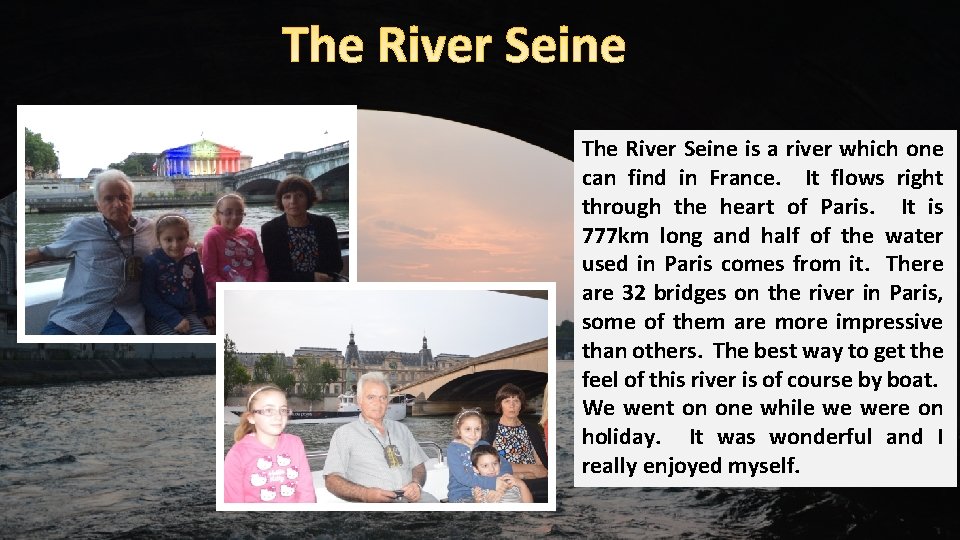 The River Seine

The River Seine is a river which one can find in France. It flows right through the heart of Paris. It is 777km long and half of the water used in Paris comes from it. There are 32 bridges on the river in Paris, some of them are more impressive than others. The best way to get the feel of this river is of course by boat. We went on one while we were on holiday. It was wonderful and I really enjoyed myself.